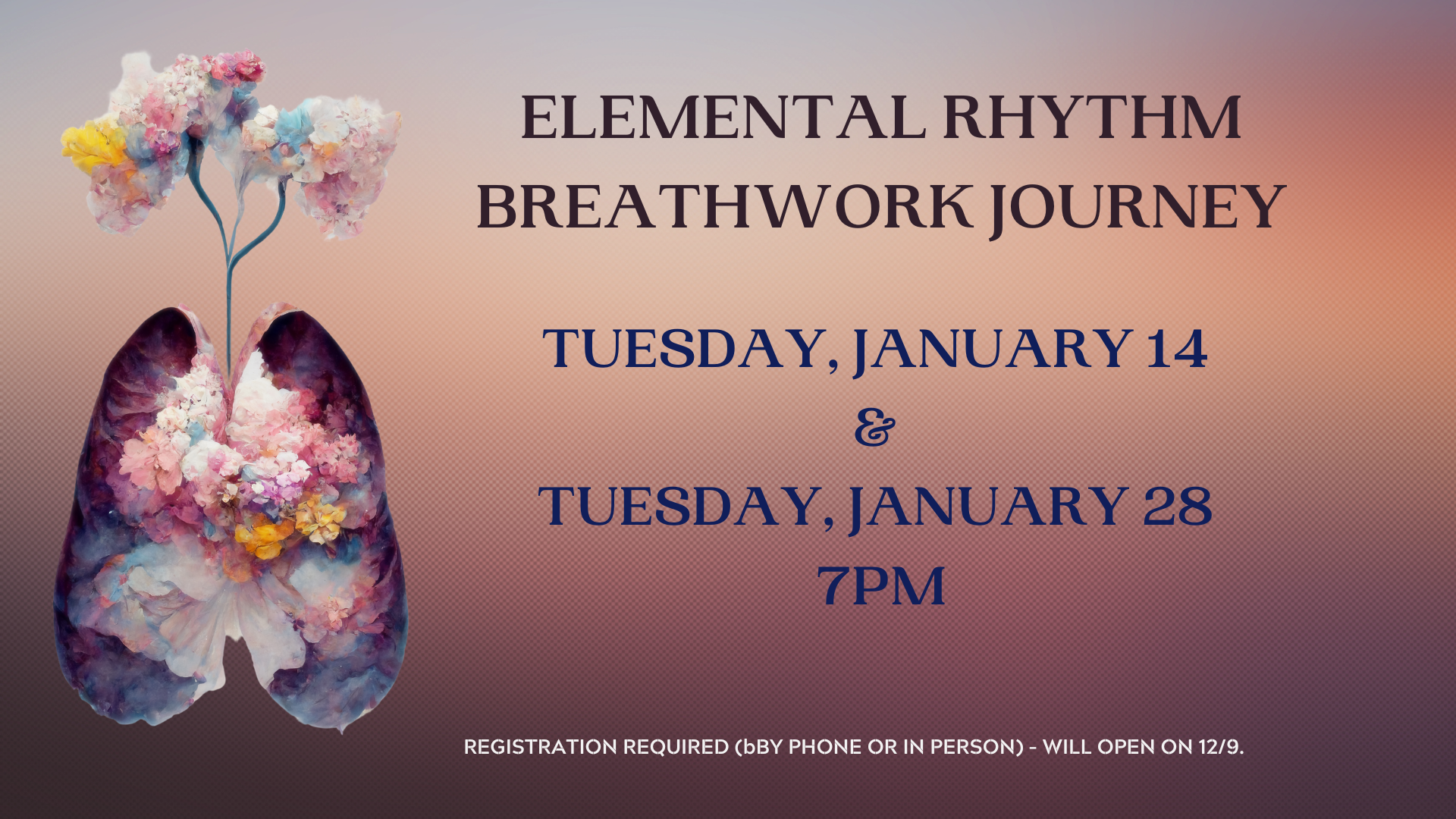 ELEMENTAL RHYTHM BREATHWORK JOURNEY

TUESDAY, JANUARY 14
&
TUESDAY, JANUARY 28
7PM

REGISTRATION REQUIRED (bBY PHONE OR IN PERSON) - WILL OPEN ON 12/9.